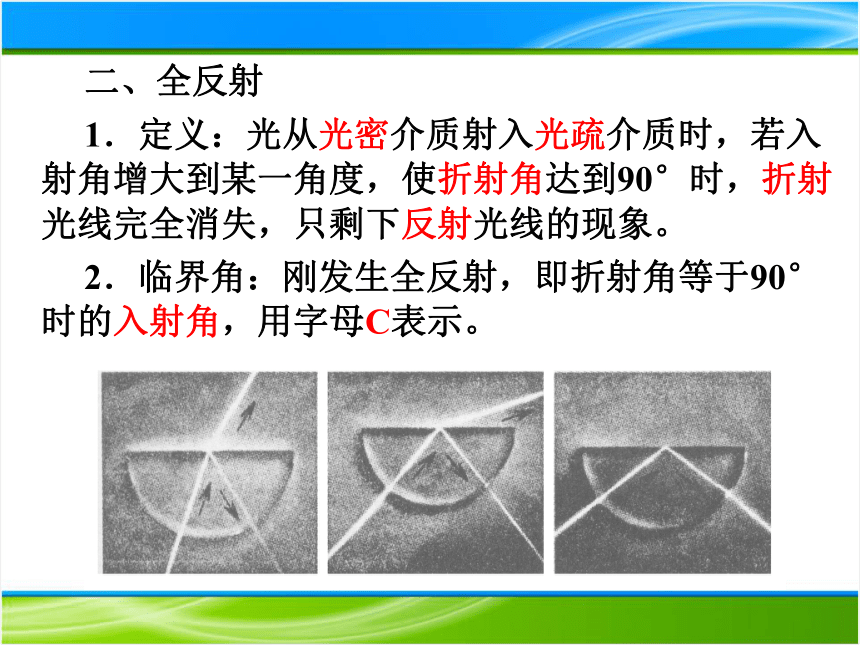 二、全反射

1．定义：光从光密介质射入光疏介质时，若入射角增大到某一角度，使折射角达到90°时，折射光线完全消失，只剩下反射光线的现象。

2．临界角：刚发生全反射，即折射角等于90°时的入射角，用字母C表示。